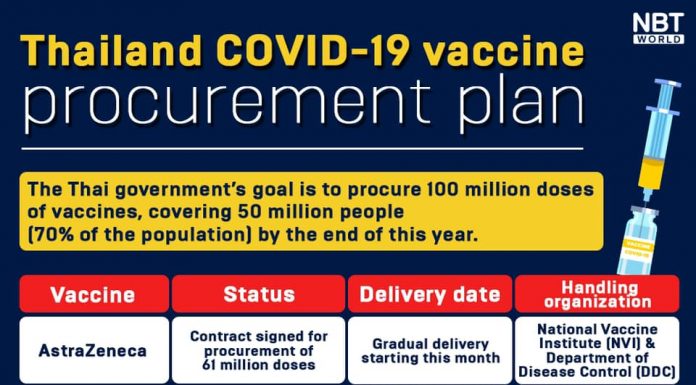 NBT WORLD

Thailand COVID-19 vaccine procurement plan

The Thai government's goal is to procure 100 million doses of vaccines, covering 50 million people (70% of the population) by the end of this year.

VACCINE COVID-19

| Vaccine | Status | Delivery date | Handling organization |
|---|---|---|---|
| AstraZeneca | Contract signed for procurement of 61 million doses | Gradual delivery starting this month | National Vaccine Institute (NVI) & Department of Disease Control (DDC) |